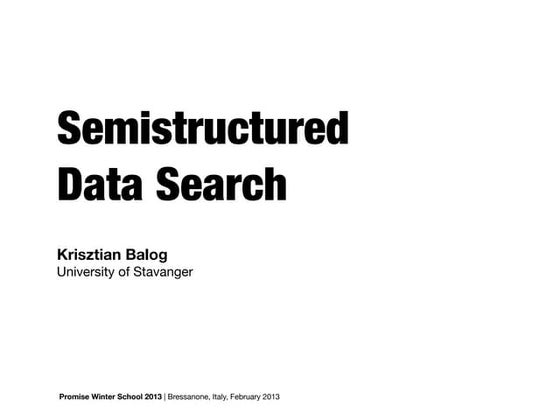 Semistructured Data Search

Krisztian Balog
University of Stavanger

Promise Winter School 2013 | Bressanone, Italy, February 2013